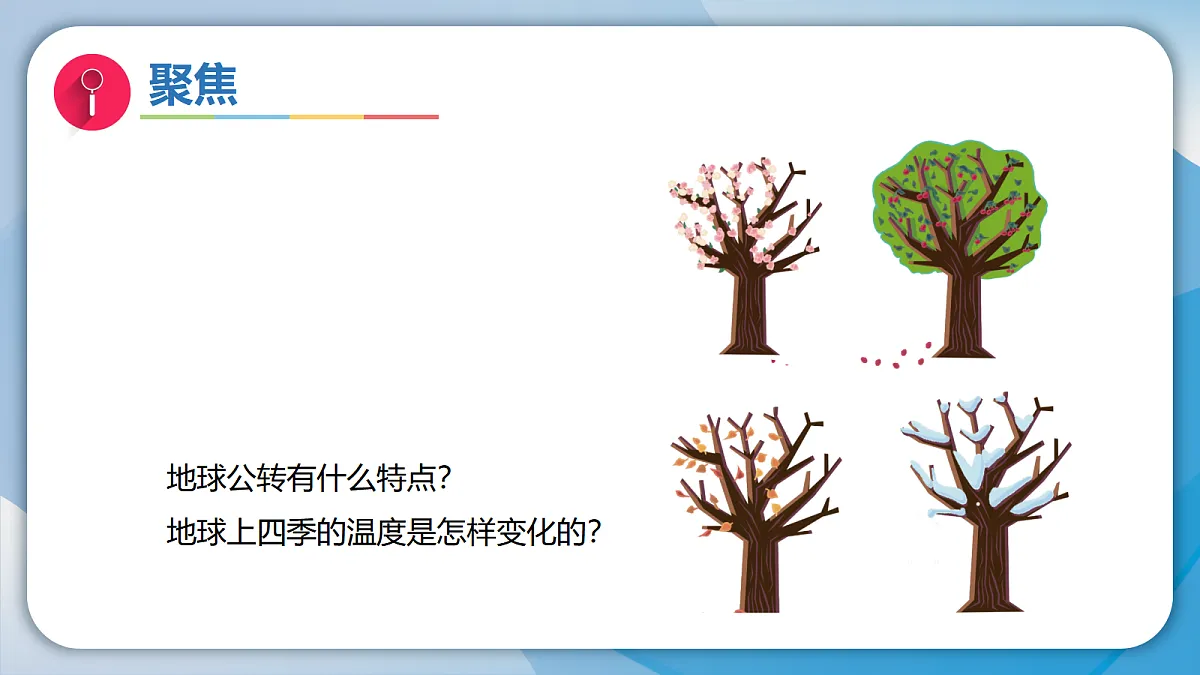 聚焦

地球公转有什么特点?

地球上四季的温度是怎样变化的?